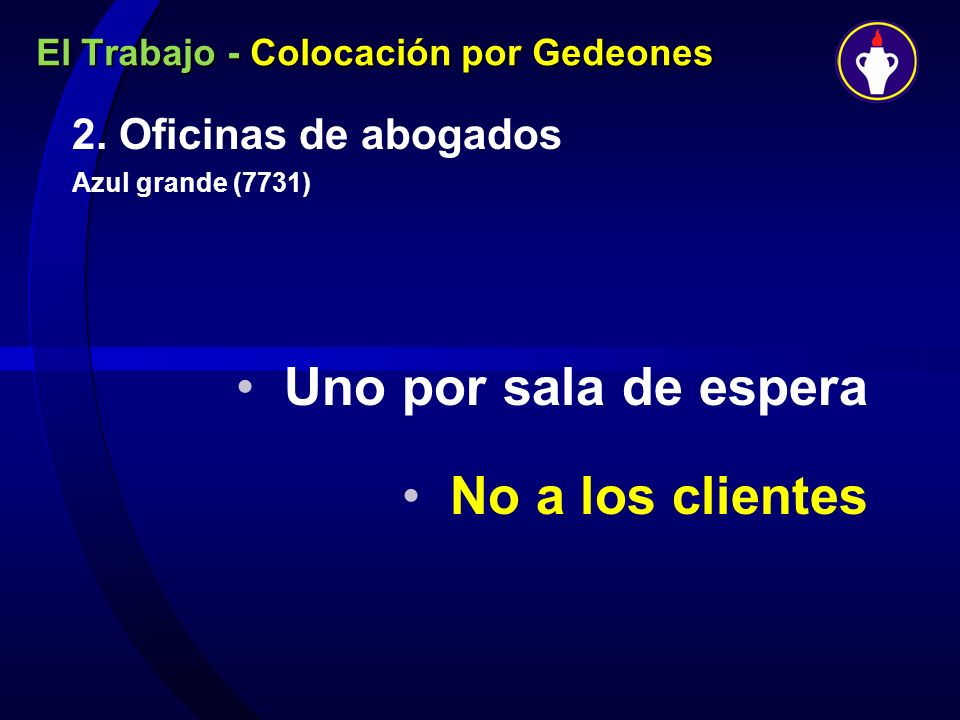 El Trabajo - Colocación por Gedeones

2. Oficinas de abogados

Azul grande (7731)

• Uno por sala de espera

• No a los clientes